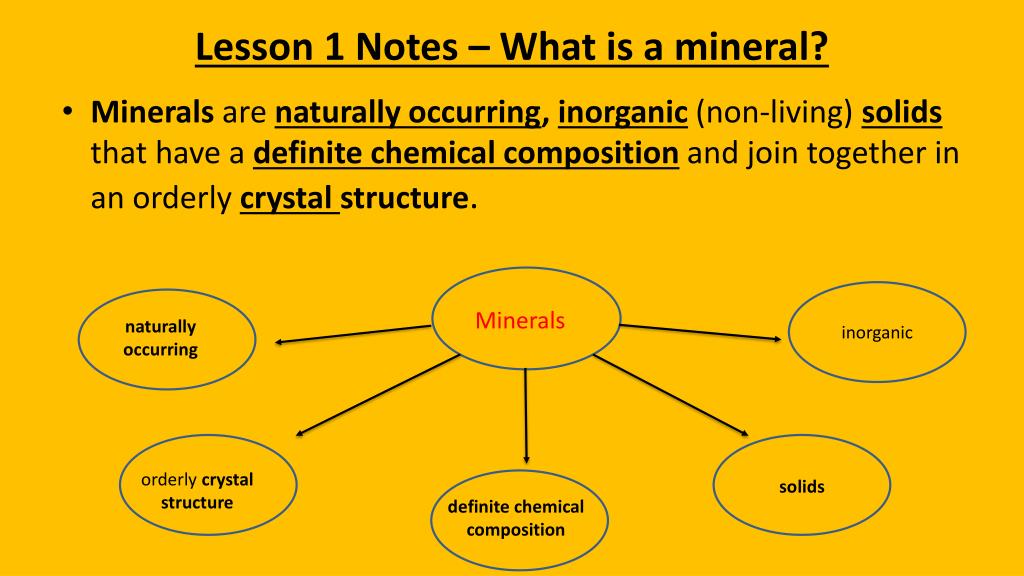 Lesson 1 Notes – What is a mineral?

• Minerals are naturally occurring, inorganic (non-living) solids that have a definite chemical composition and join together in an orderly crystal structure.

Minerals

naturally occurring

inorganic

orderly crystal structure

definite chemical composition

solids